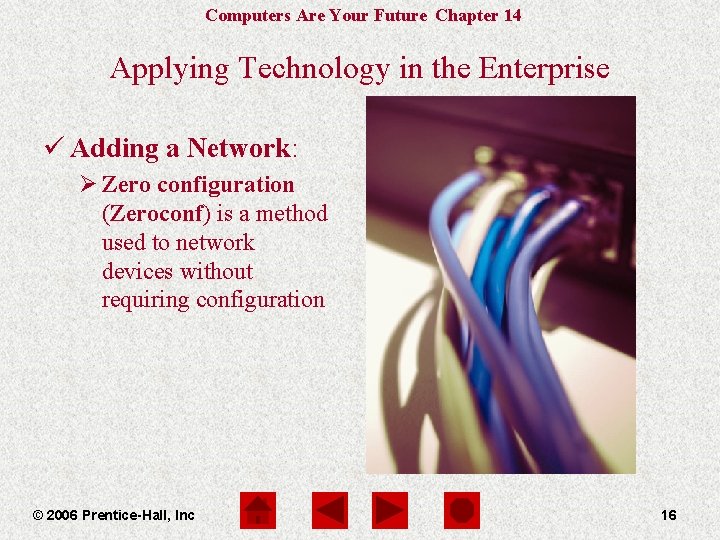 Computers Are Your Future Chapter 14

Applying Technology in the Enterprise

✓ Adding a Network:

➢ Zero configuration (Zeroconf) is a method used to network devices without requiring configuration

© 2006 Prentice-Hall, Inc

16